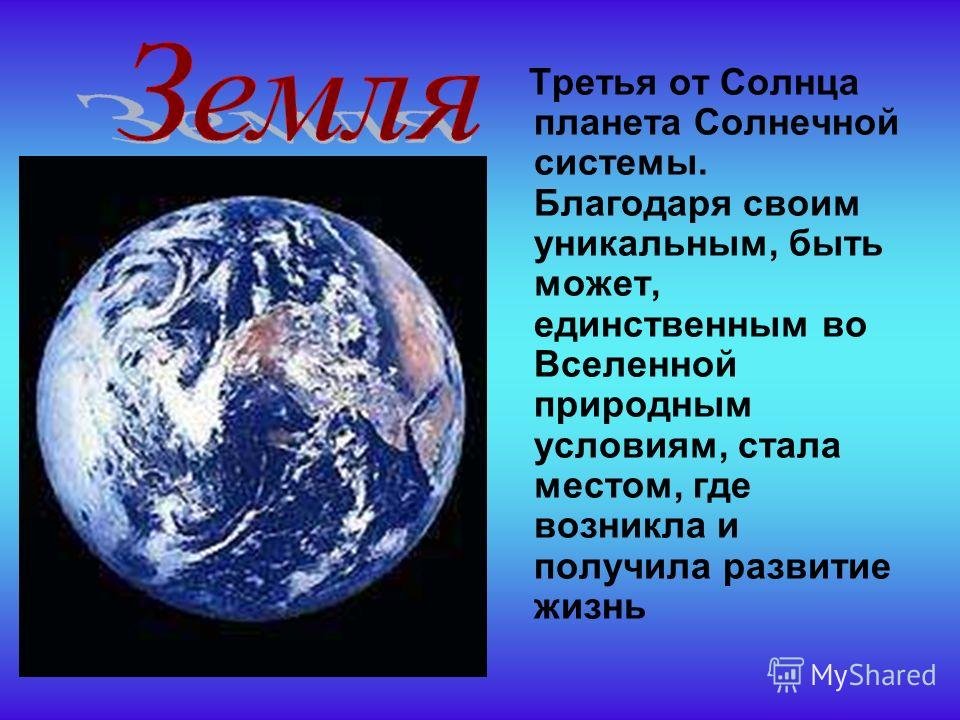 Земля

Третья от Солнца планета Солнечной системы. Благодаря своим уникальным, быть может, единственным во Вселенной природным условиям, стала местом, где возникла и получила развитие жизнь

MyShared